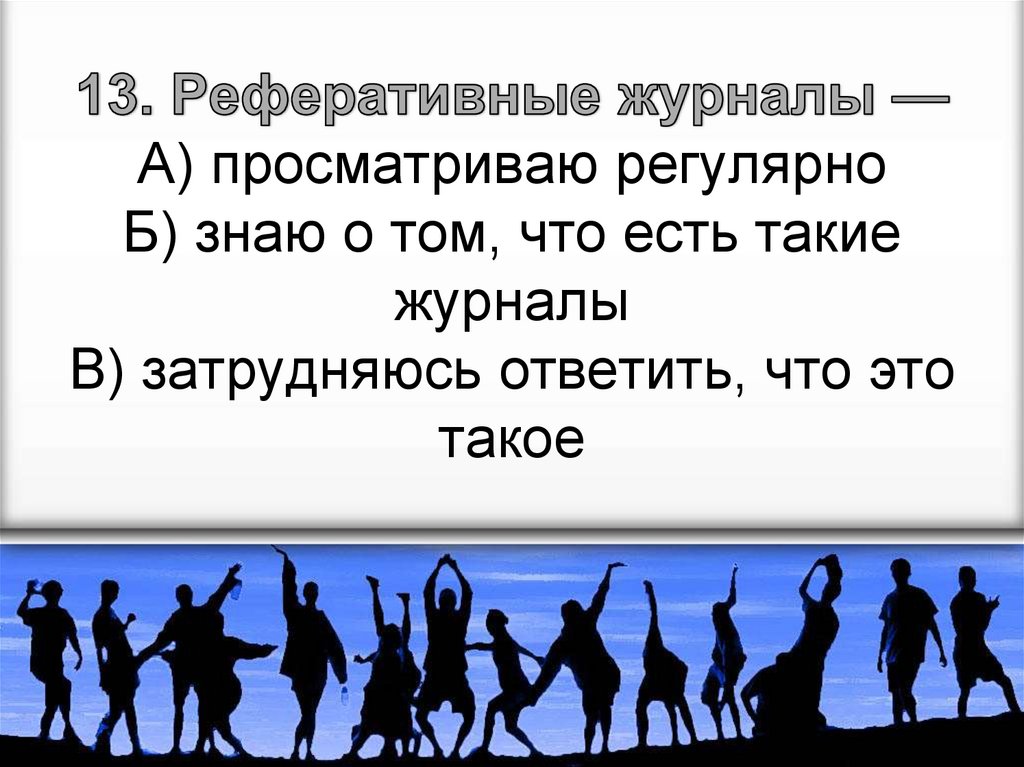 13. Реферативные журналы —
А) просматриваю регулярно
Б) знаю о том, что есть такие журналы
В) затрудняюсь ответить, что это такое